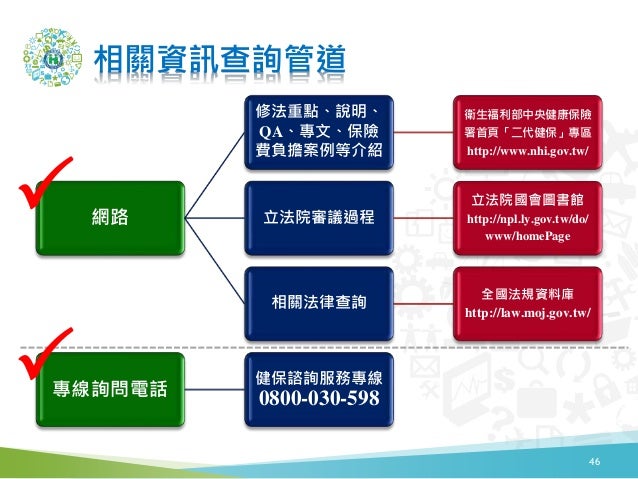 相關資訊查詢管道

網路

修法重點、說明、QA、專文、保險費負擔案例等介紹

衛生福利部中央健康保險署首頁「二代健保」專區 http://www.nhi.gov.tw/

立法院審議過程

立法院國會圖書館 http://npl.ly.gov.tw/do/www/homePage

相關法律查詢

全國法規資料庫 http://law.moj.gov.tw/

專線詢問電話

健保諮詢服務專線 0800-030-598

46